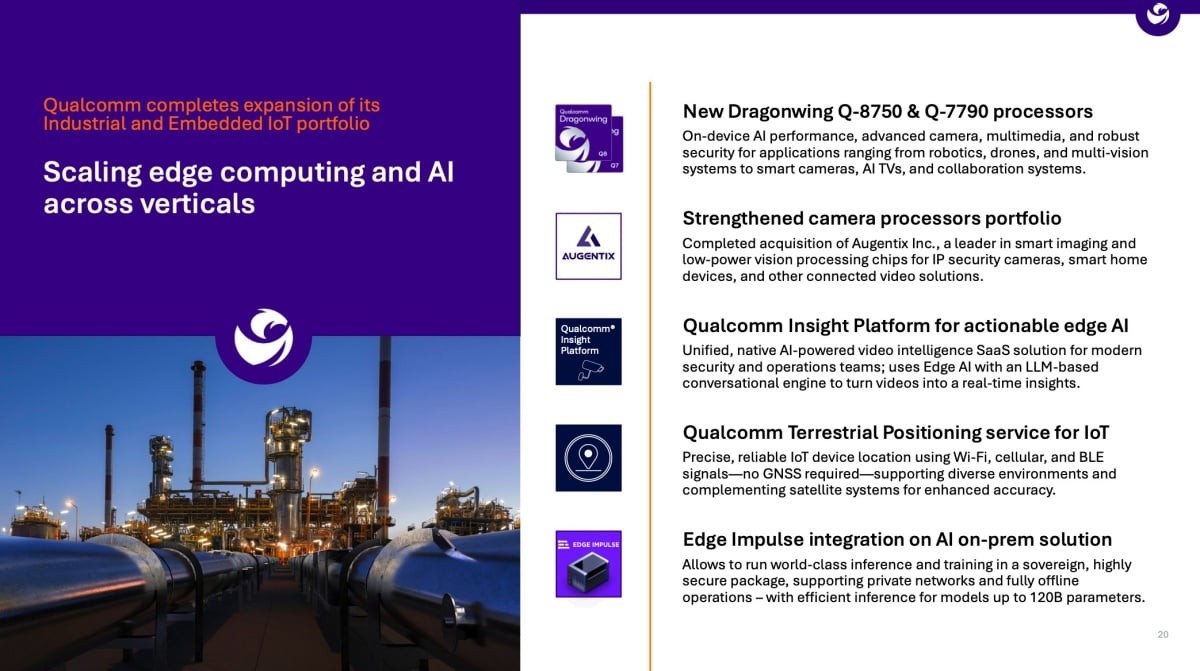 Qualcomm completes expansion of its Industrial and Embedded IoT portfolio

Scaling edge computing and AI across verticals

Qualcomm Dragonwing Q8 Q7

New Dragonwing Q-8750 & Q-7790 processors

On-device AI performance, advanced camera, multimedia, and robust security for applications ranging from robotics, drones, and multi-vision systems to smart cameras, AI TVs, and collaboration systems.

AUGENTIX

Strengthened camera processors portfolio

Completed acquisition of Augentix Inc., a leader in smart imaging and low-power vision processing chips for IP security cameras, smart home devices, and other connected video solutions.

Qualcomm® Insight Platform

Qualcomm Insight Platform for actionable edge AI

Unified, native AI-powered video intelligence SaaS solution for modern security and operations teams; uses Edge AI with an LLM-based conversational engine to turn videos into a real-time insights.

Qualcomm Terrestrial Positioning service for IoT

Precise, reliable IoT device location using Wi-Fi, cellular, and BLE signals—no GNSS required—supporting diverse environments and complementing satellite systems for enhanced accuracy.

EDGE IMPULSE

Edge Impulse integration on AI on-prem solution

Allows to run world-class inference and training in a sovereign, highly secure package, supporting private networks and fully offline operations – with efficient inference for models up to 120B parameters.

20